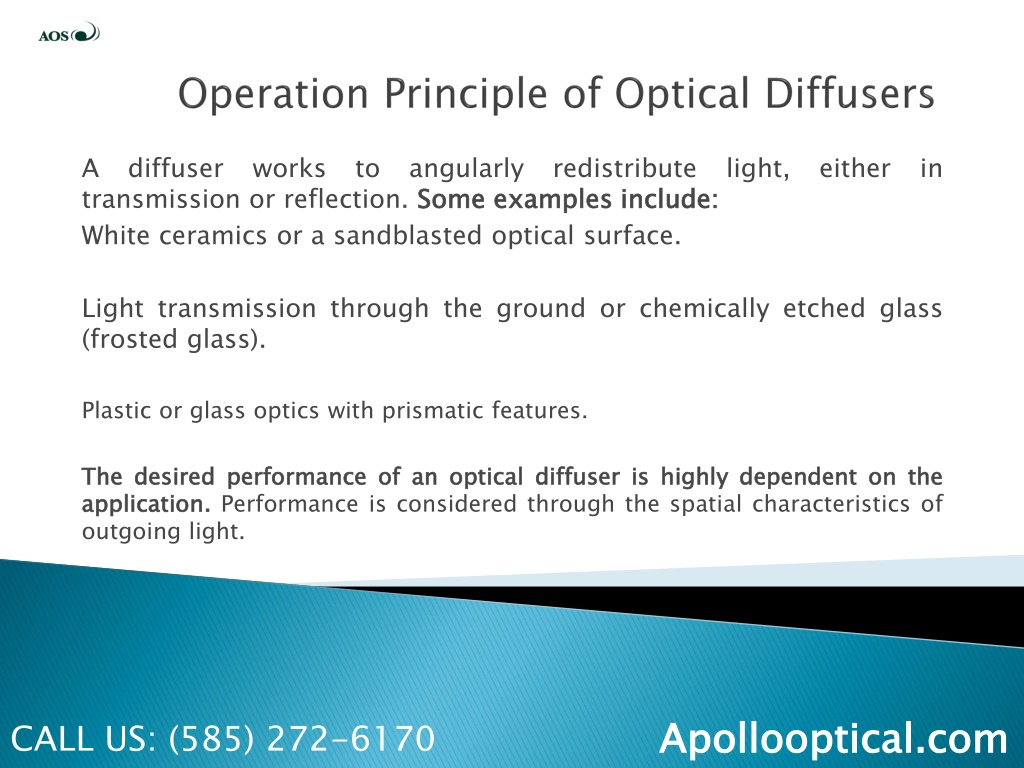 AOS

Operation Principle of Optical Diffusers

A diffuser works to angularly redistribute light, either in transmission or reflection. Some examples include:

White ceramics or a sandblasted optical surface.

Light transmission through the ground or chemically etched glass (frosted glass).

Plastic or glass optics with prismatic features.

The desired performance of an optical diffuser is highly dependent on the application. Performance is considered through the spatial characteristics of outgoing light.

CALL US: (585) 272-6170

Apollooptical.com